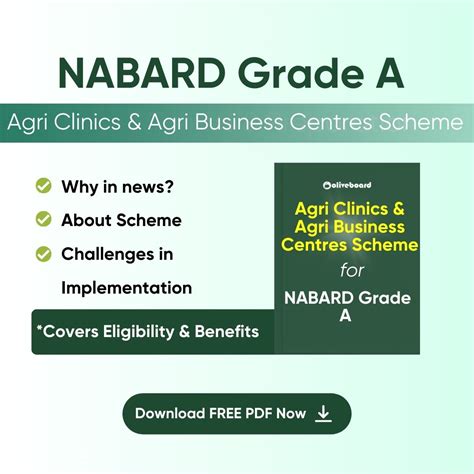 NABARD Grade A

Agri Clinics & Agri Business Centres Scheme

Why in news?

About Scheme

Challenges in Implementation

*Covers Eligibility & Benefits

oliveboard

Agri Clinics & Agri Business Centres Scheme

for

NABARD Grade A

Download FREE PDF Now